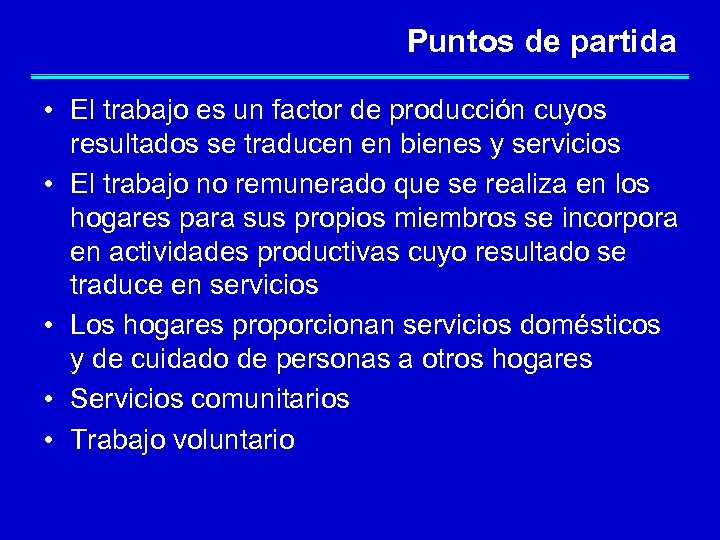 Puntos de partida

• El trabajo es un factor de producción cuyos resultados se traducen en bienes y servicios
• El trabajo no remunerado que se realiza en los hogares para sus propios miembros se incorpora en actividades productivas cuyo resultado se traduce en servicios
• Los hogares proporcionan servicios domésticos y de cuidado de personas a otros hogares
• Servicios comunitarios
• Trabajo voluntario